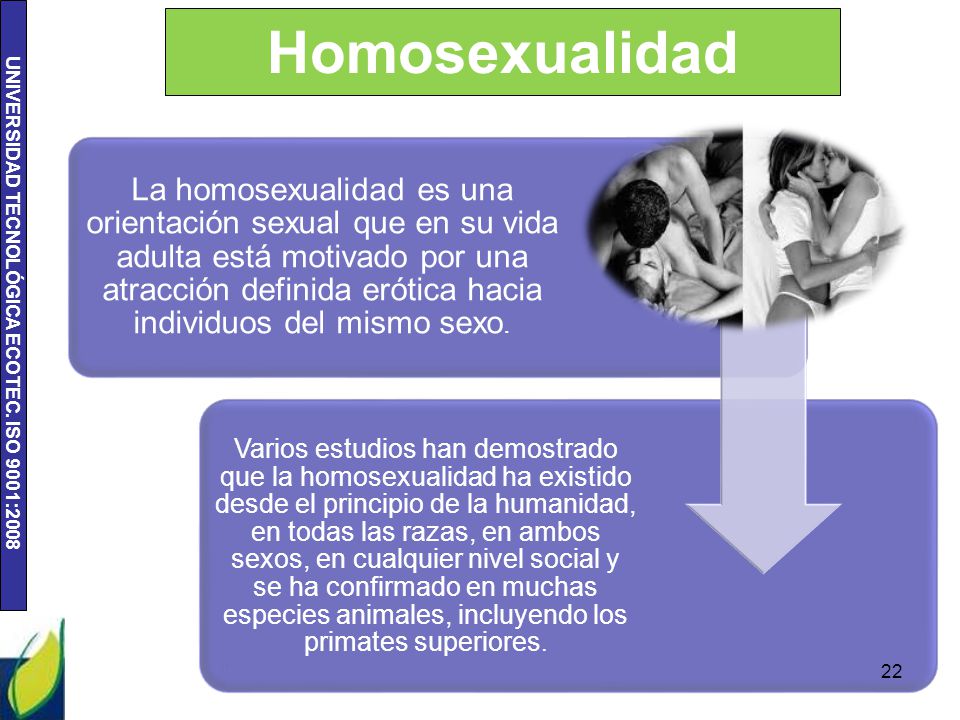 UNIVERSIDAD TECNOLÓGICA ECOTEC. ISO 9001:2008

Homosexualidad

La homosexualidad es una orientación sexual que en su vida adulta está motivado por una atracción definida erótica hacia individuos del mismo sexo.

Varios estudios han demostrado que la homosexualidad ha existido desde el principio de la humanidad, en todas las razas, en ambos sexos, en cualquier nivel social y se ha confirmado en muchas especies animales, incluyendo los primates superiores.

22